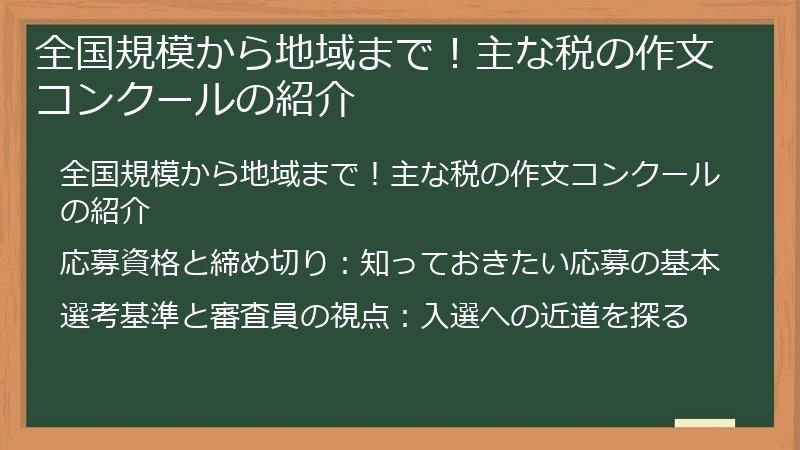 全国規模から地域まで！主な税の作文コンクールの紹介

全国規模から地域まで！主な税の作文コンクールの紹介

応募資格と締め切り：知っておきたい応募の基本

選考基準と審査員の視点：入選への近道を探る